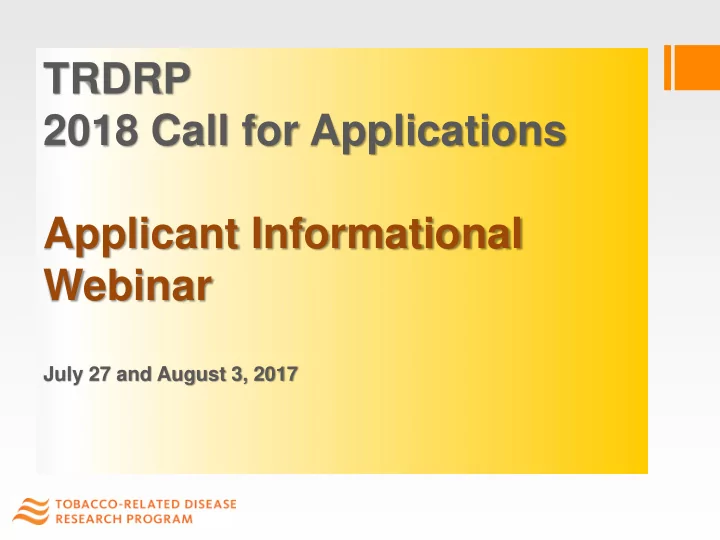 TRDRP
2018 Call for Applications

Applicant Informational Webinar

July 27 and August 3, 2017

TOBACCO-RELATED DISEASE
RESEARCH PROGRAM